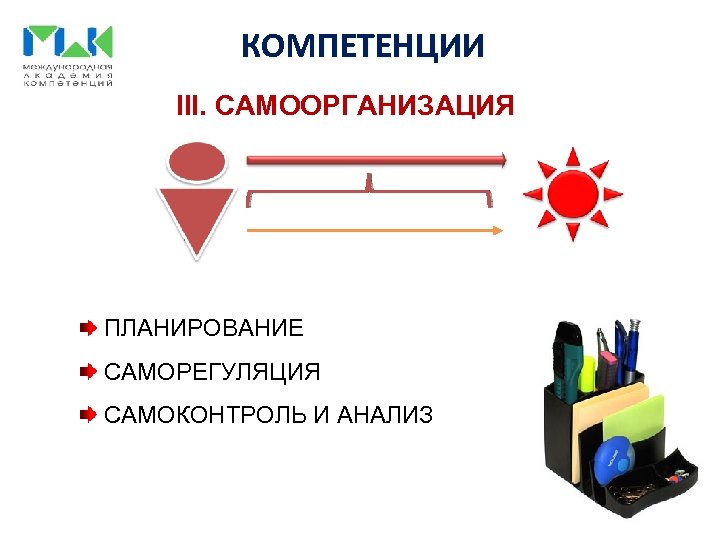 МАК
международная академия компетенций

КОМПЕТЕНЦИИ

III. САМООРГАНИЗАЦИЯ

ПЛАНИРОВАНИЕ

САМОРЕГУЛЯЦИЯ

САМОКОНТРОЛЬ И АНАЛИЗ